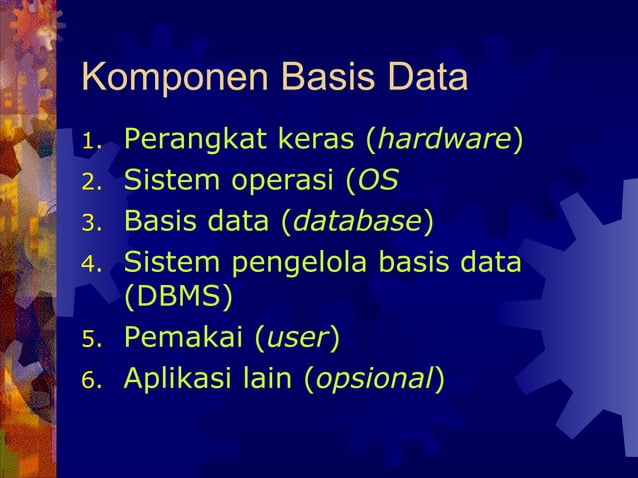 Komponen Basis Data

1. Perangkat keras (hardware)
2. Sistem operasi (OS
3. Basis data (database)
4. Sistem pengelola basis data (DBMS)
5. Pemakai (user)
6. Aplikasi lain (opsional)